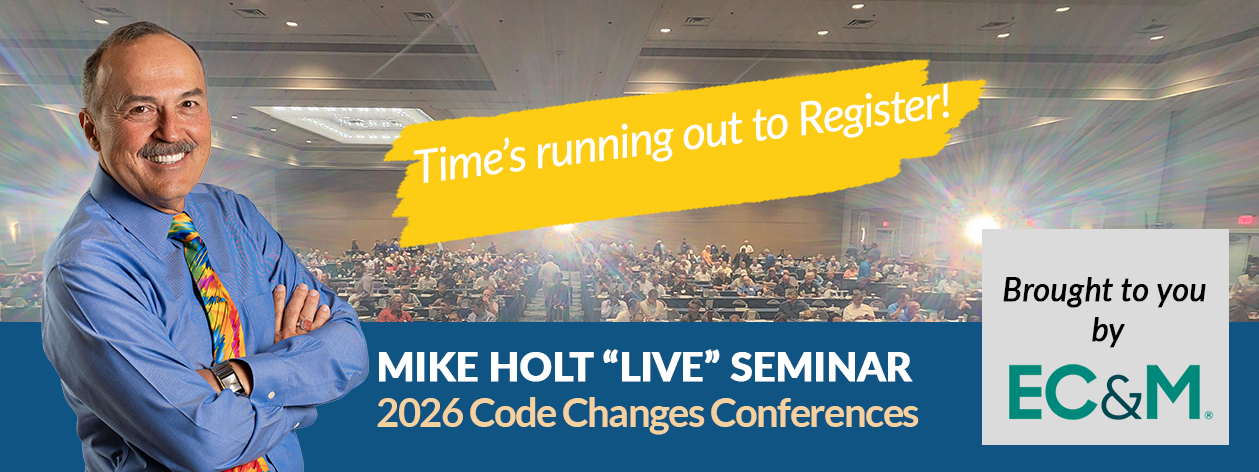 Time's running out to Register!

MIKE HOLT "LIVE" SEMINAR
2026 Code Changes Conferences

Brought to you by
EC&M®